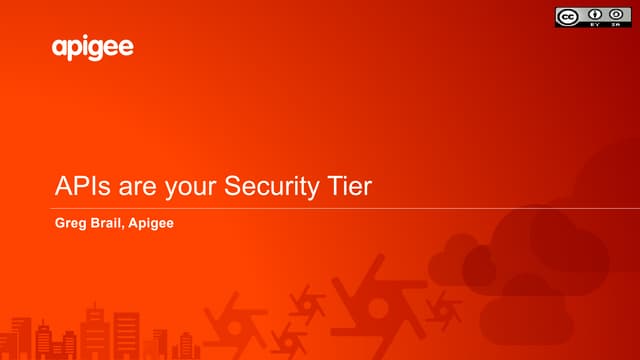 apigee

cc BY SA

APIs are your Security Tier

Greg Brail, Apigee